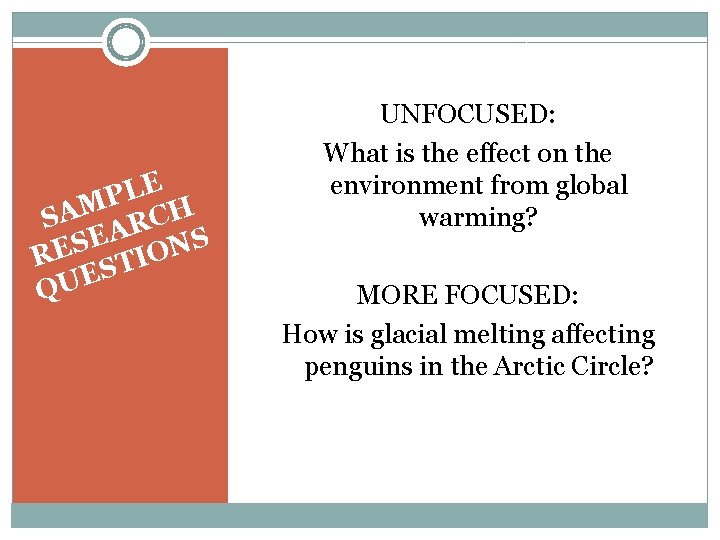 SAMPLE RESEARCH QUESTIONS

UNFOCUSED:
What is the effect on the environment from global warming?

MORE FOCUSED:
How is glacial melting affecting penguins in the Arctic Circle?